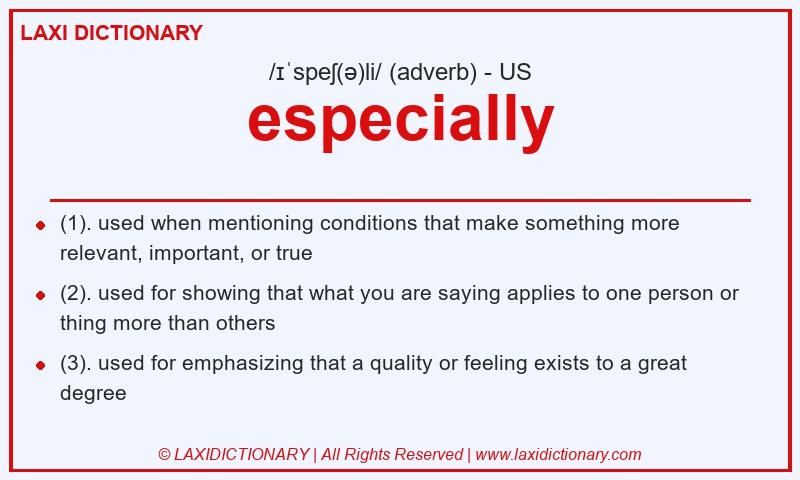 LAXI DICTIONARY

/ɪˈspeʃ(ə)li/ (adverb) - US

especially

- (1). used when mentioning conditions that make something more relevant, important, or true
- (2). used for showing that what you are saying applies to one person or thing more than others
- (3). used for emphasizing that a quality or feeling exists to a great degree

© LAXIDICTIONARY | All Rights Reserved | www.laxidictionary.com